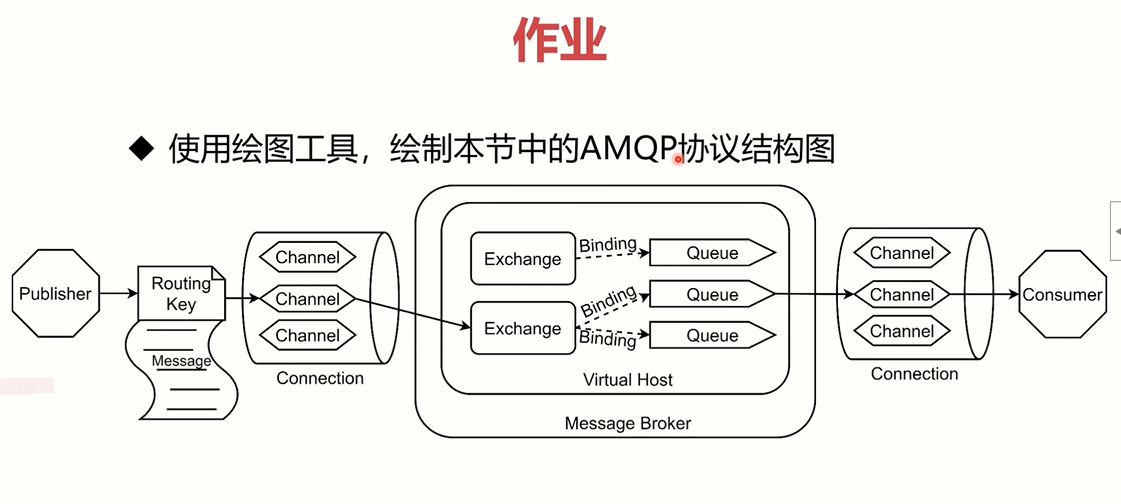 作业

◆ 使用绘图工具，绘制本节中的AMQP协议结构图

Publisher

Routing Key

Message

Channel
Channel
Channel
Connection

Exchange
Binding
Queue
Exchange
Binding
Queue
Binding
Queue
Virtual Host
Message Broker

Channel
Channel
Channel
Connection

Consumer